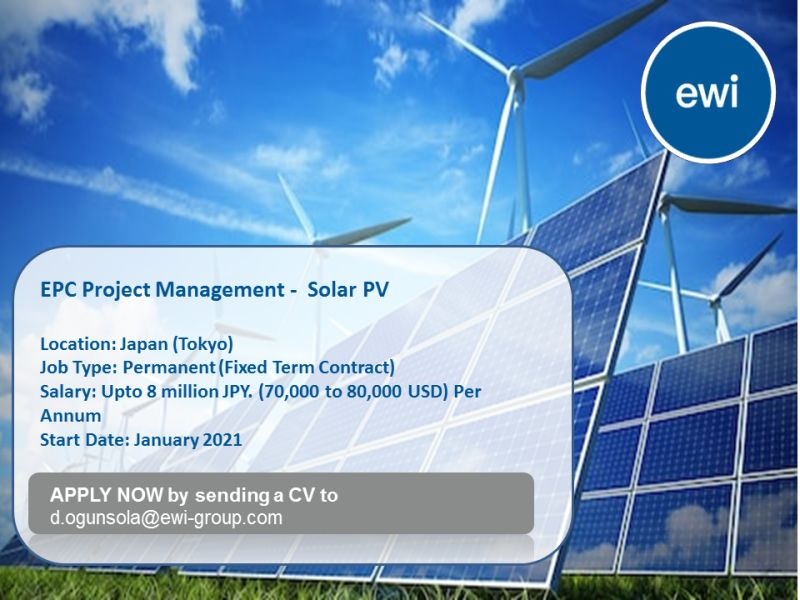 ewi

EPC Project Management - Solar PV

Location: Japan (Tokyo)
Job Type: Permanent (Fixed Term Contract)
Salary: Upto 8 million JPY. (70,000 to 80,000 USD) Per Annum
Start Date: January 2021

APPLY NOW by sending a CV to
d.ogunsola@ewi-group.com